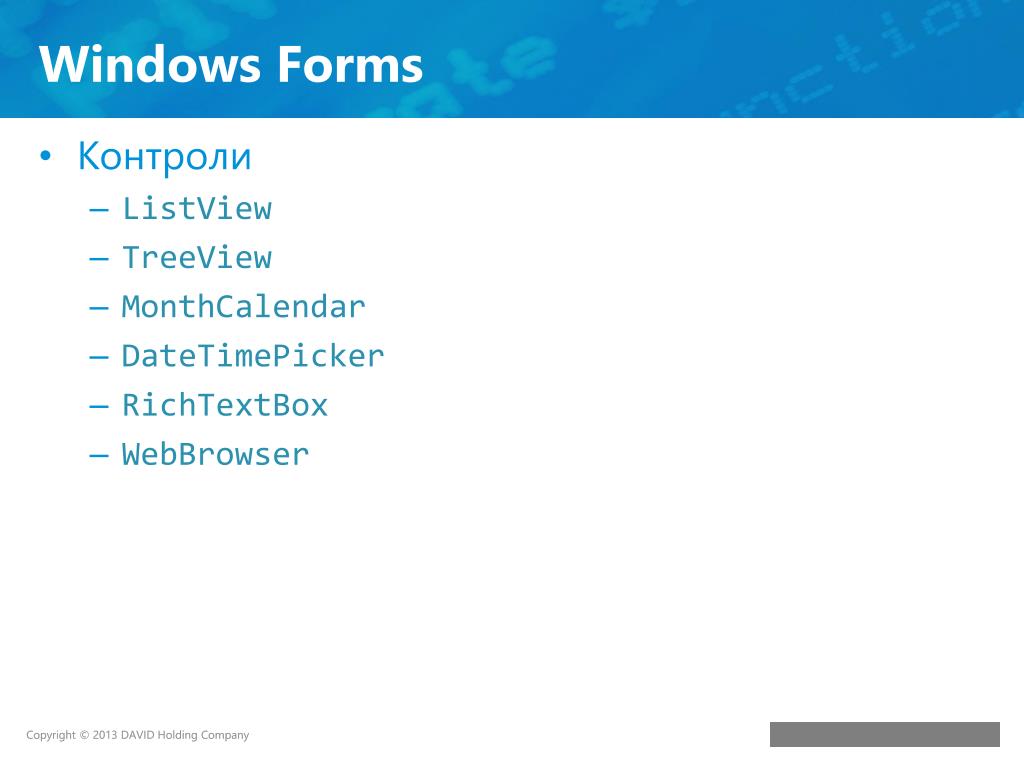 Windows Forms

• Контроли
– ListView
– TreeView
– MonthCalendar
– DateTimePicker
– RichTextBox
– WebBrowser

Copyright © 2013 DAVID Holding Company